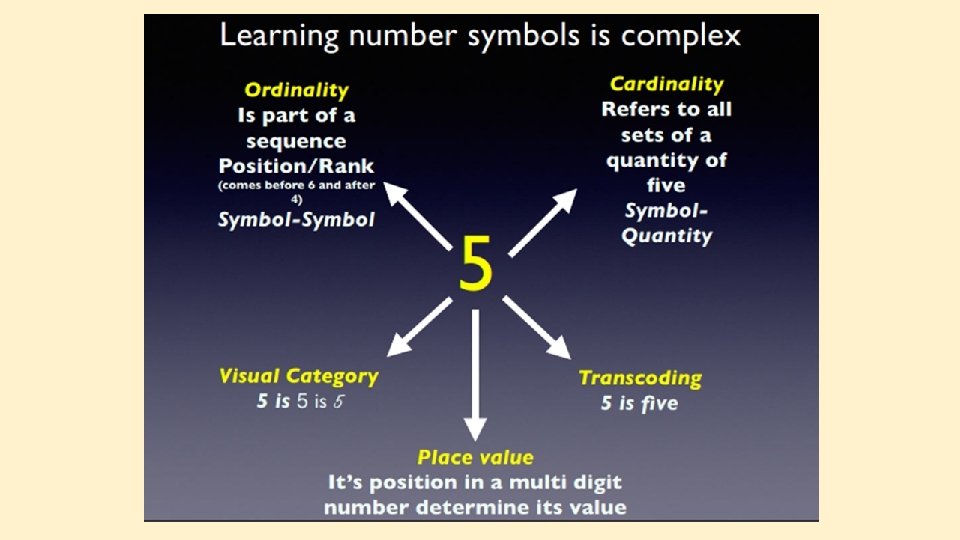 Learning number symbols is complex

Ordinality
Is part of a sequence
Position/Rank
(comes before 6 and after 4)
Symbol-Symbol

Cardinality
Refers to all sets of a quantity of five
Symbol-Quantity

5

Visual Category
5 is 5 is 5

Transcoding
5 is five

Place value
It's position in a multi digit number determine its value